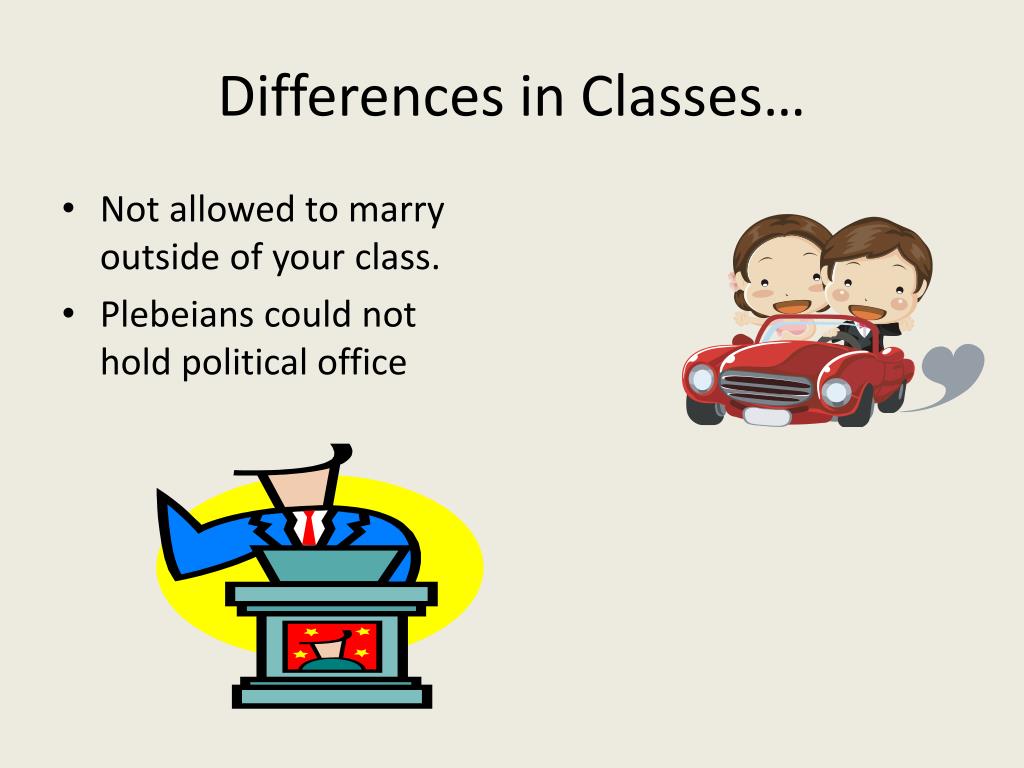 Differences in Classes…

• Not allowed to marry outside of your class.
• Plebeians could not hold political office